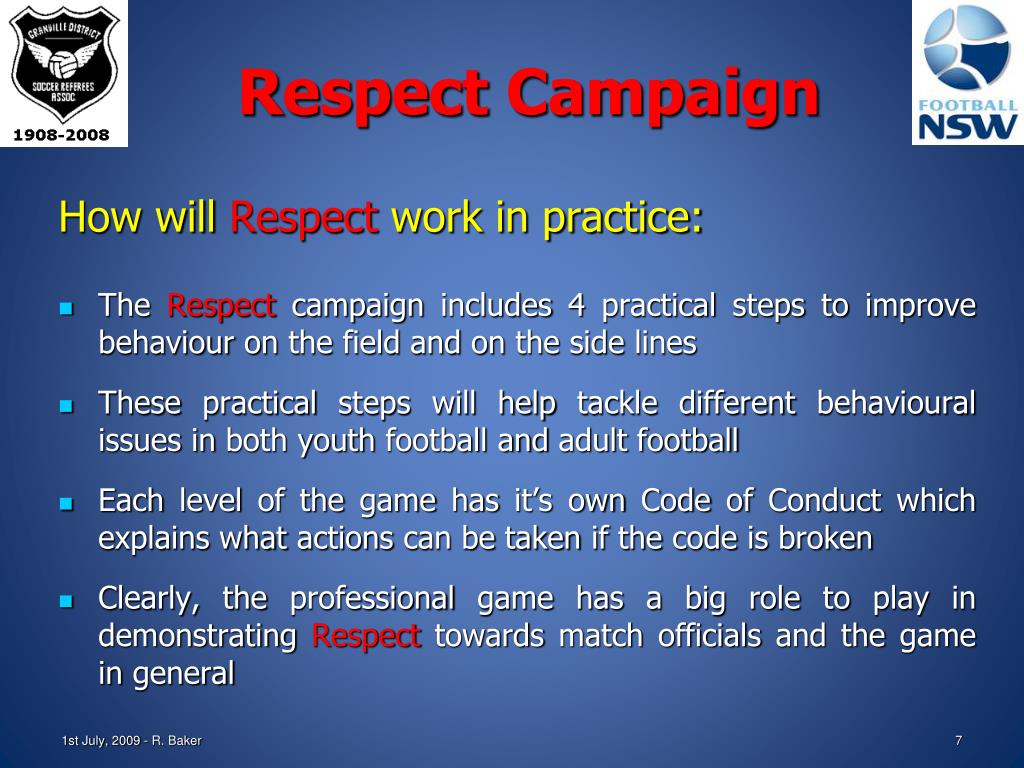 GRANVILLE DISTRICT
SOCCER REFEREES ASSOC
1908-2008

Respect Campaign

FOOTBALL NSW

How will Respect work in practice:

- The Respect campaign includes 4 practical steps to improve behaviour on the field and on the side lines
- These practical steps will help tackle different behavioural issues in both youth football and adult football
- Each level of the game has it's own Code of Conduct which explains what actions can be taken if the code is broken
- Clearly, the professional game has a big role to play in demonstrating Respect towards match officials and the game in general

1st July, 2009 - R. Baker

7